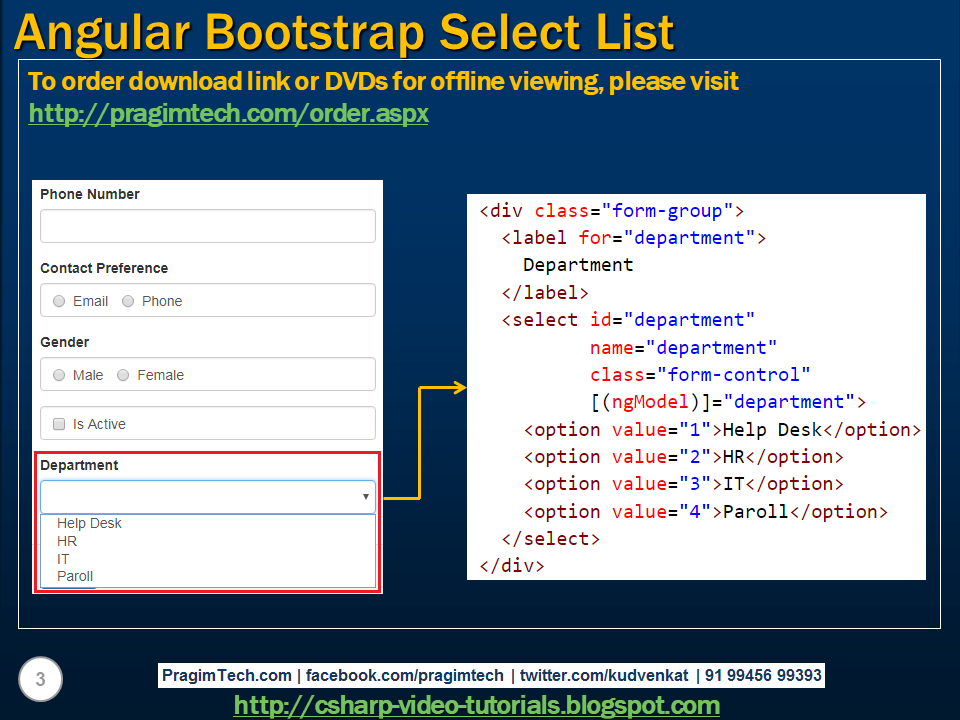 Angular Bootstrap Select List

To order download link or DVDs for offline viewing, please visit
http://pragimtech.com/order.aspx

Phone Number

Contact Preference

Email Phone

Gender

Male Female

Is Active

Department

Help Desk
HR
IT
Paroll

<div class="form-group">
  <label for="department">
    Department
  </label>
  <select id="department"
          name="department"
          class="form-control"
          [(ngModel)]="department">
    <option value="1">Help Desk</option>
    <option value="2">HR</option>
    <option value="3">IT</option>
    <option value="4">Paroll</option>
  </select>
</div>

3

PragimTech.com | facebook.com/pragimtech | twitter.com/kudvenkat | 91 99456 99393

http://csharp-video-tutorials.blogspot.com